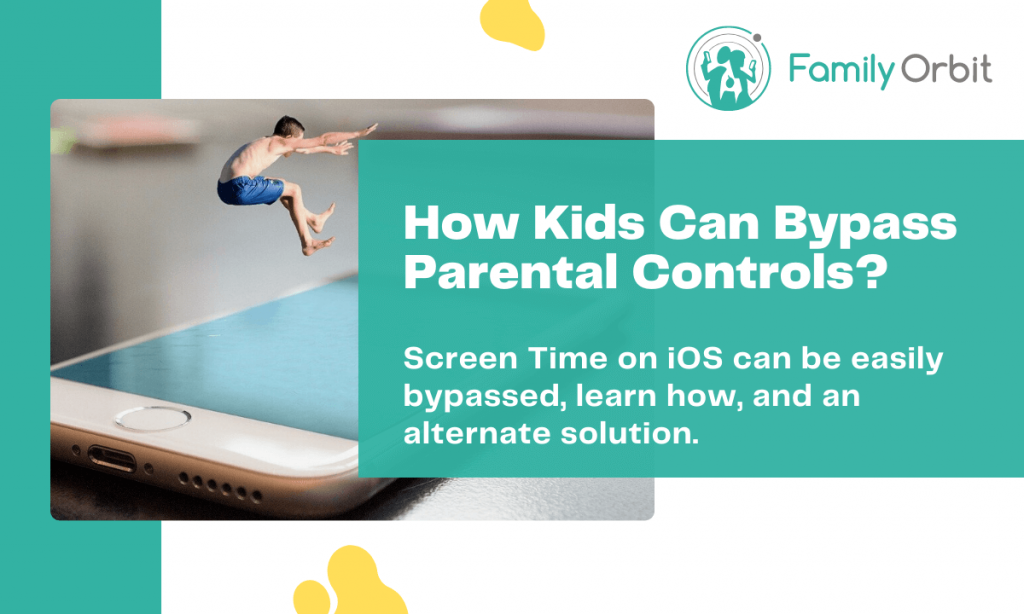 Family Orbit

How Kids Can Bypass Parental Controls?

Screen Time on iOS can be easily bypassed, learn how, and an alternate solution.